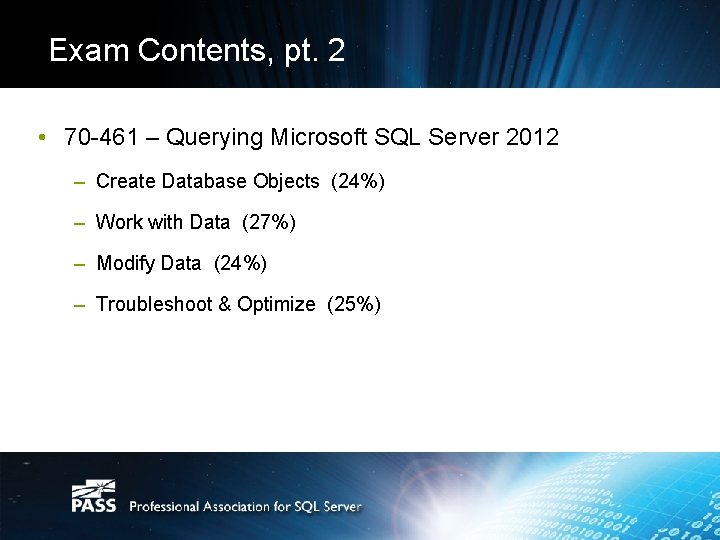 Exam Contents, pt. 2

• 70-461 – Querying Microsoft SQL Server 2012

– Create Database Objects (24%)

– Work with Data (27%)

– Modify Data (24%)

– Troubleshoot & Optimize (25%)

PASS Professional Association for SQL Server